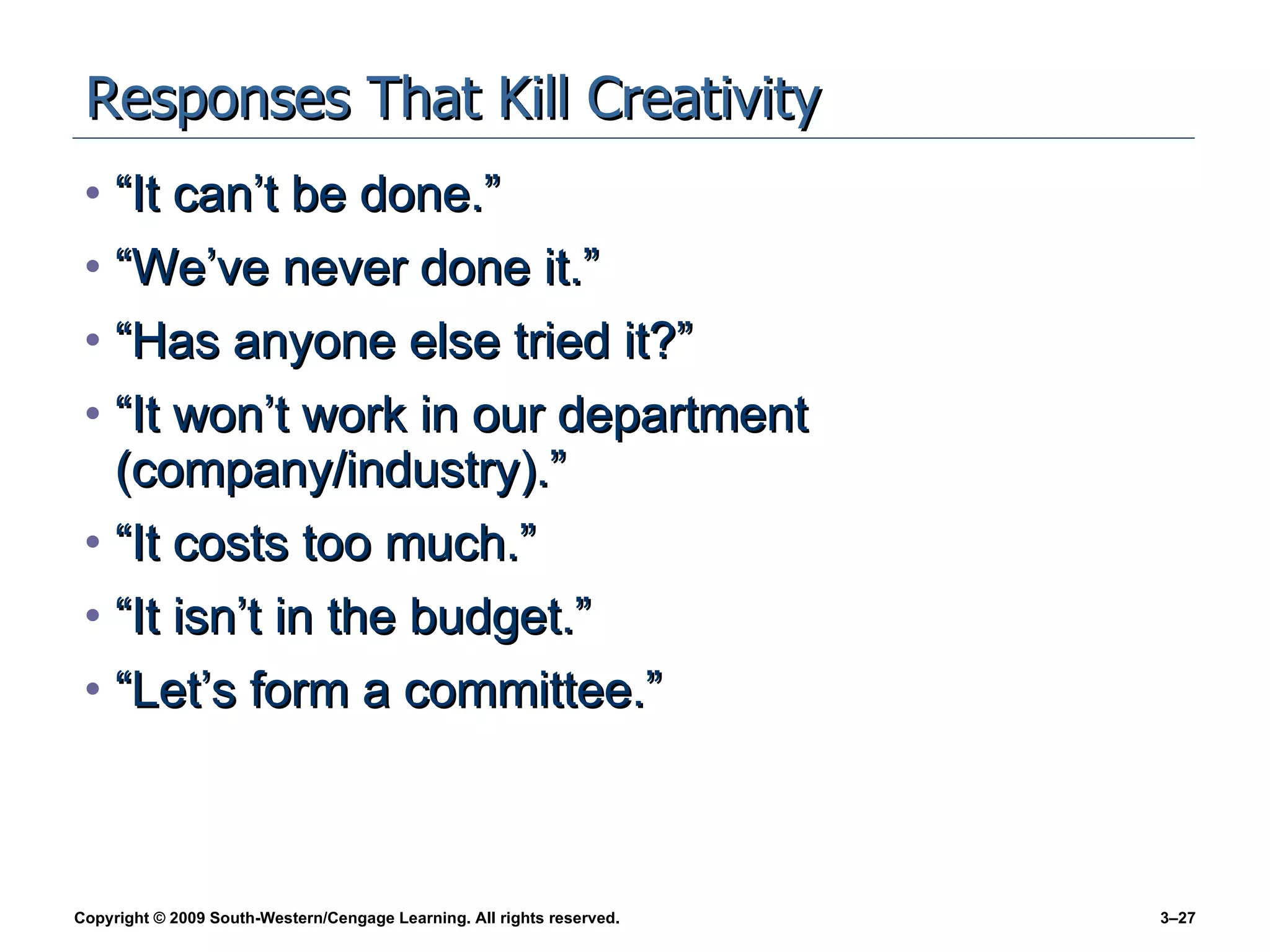 Responses That Kill Creativity

• “It can’t be done.”
• “We’ve never done it.”
• “Has anyone else tried it?”
• “It won’t work in our department (company/industry).”
• “It costs too much.”
• “It isn’t in the budget.”
• “Let’s form a committee.”

Copyright © 2009 South-Western/Cengage Learning. All rights reserved.

3–27